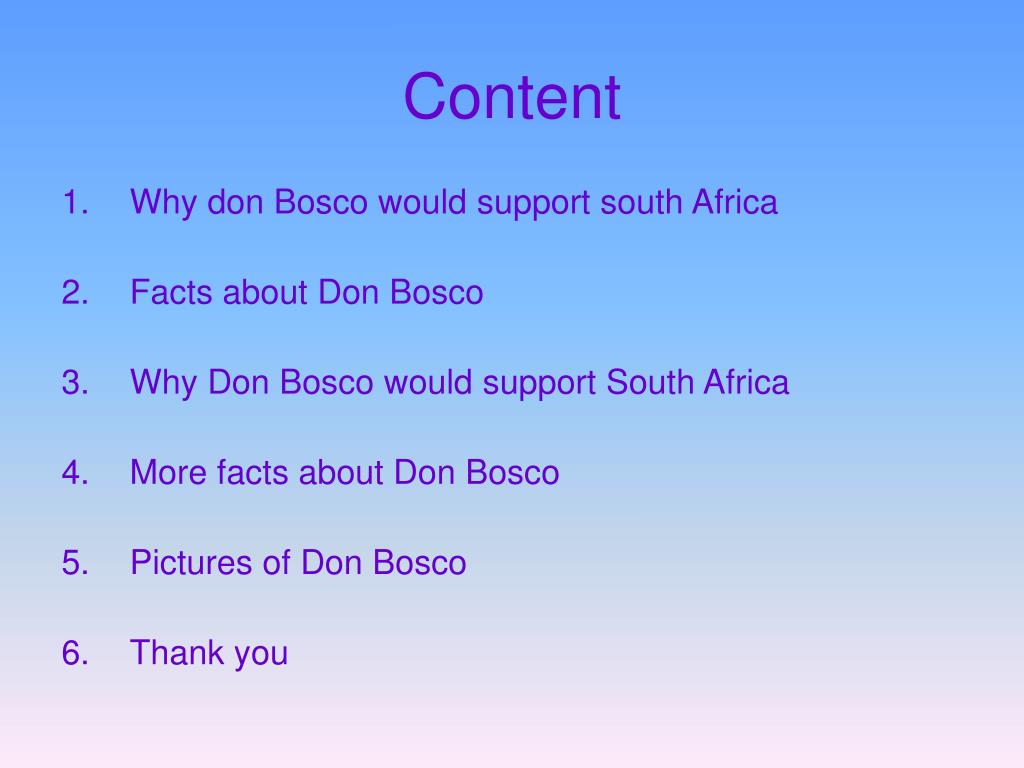 Content

1. Why don Bosco would support south Africa

2. Facts about Don Bosco

3. Why Don Bosco would support South Africa

4. More facts about Don Bosco

5. Pictures of Don Bosco

6. Thank you